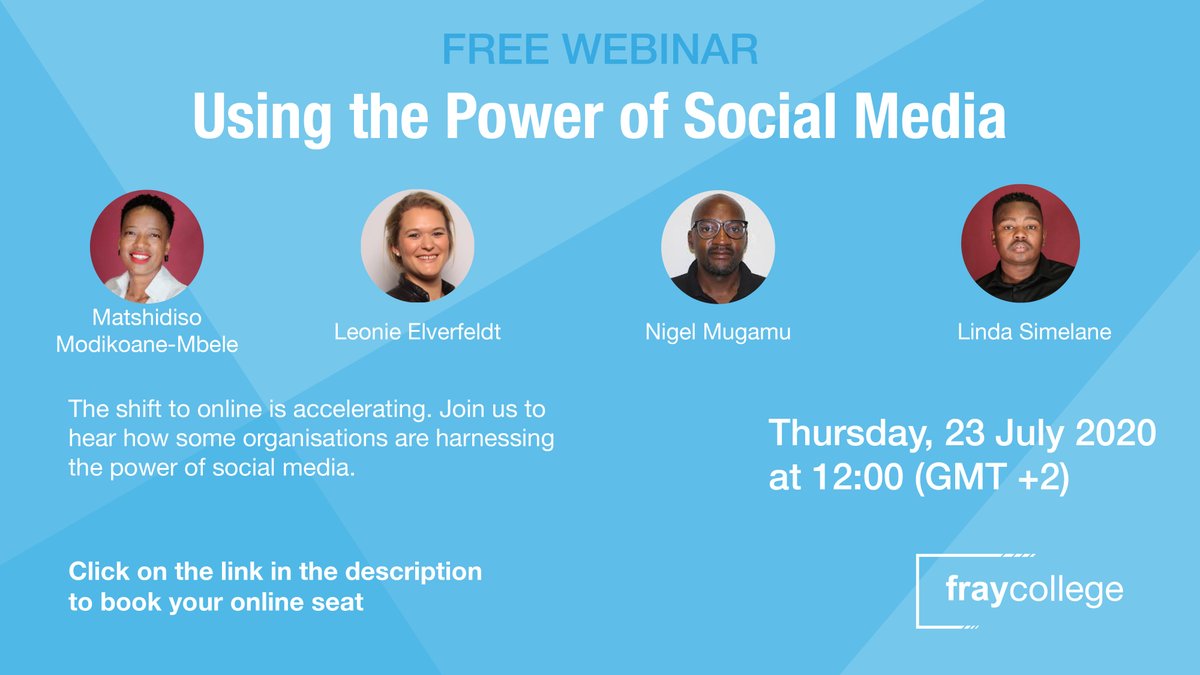 FREE WEBINAR

Using the Power of Social Media

Matshidiso Modikoane-Mbele

Leonie Elverfeldt

Nigel Mugamu

Linda Simelane

The shift to online is accelerating. Join us to hear how some organisations are harnessing the power of social media.

Thursday, 23 July 2020 at 12:00 (GMT +2)

Click on the link in the description to book your online seat

fraycollege